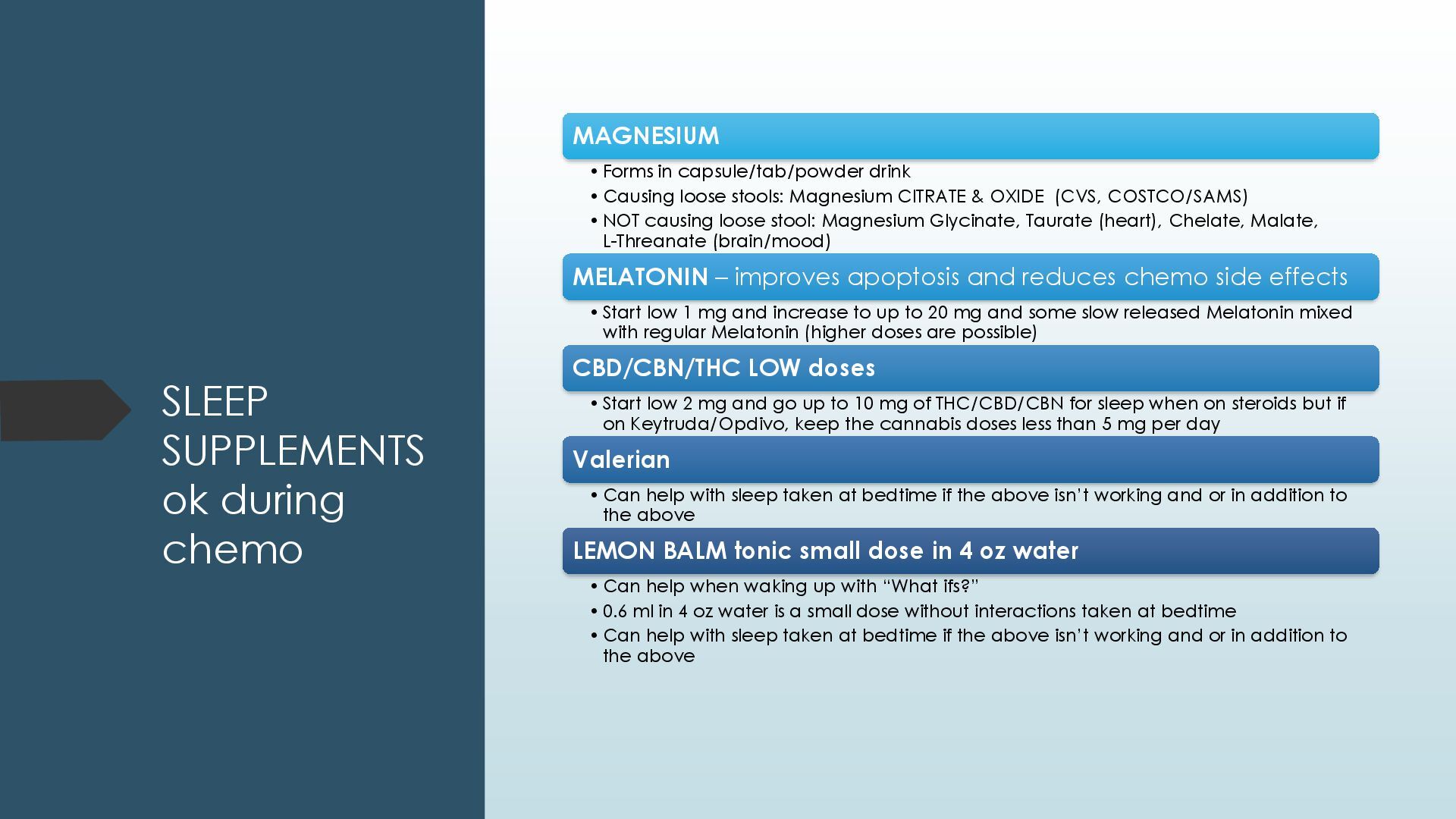 SLEEP SUPPLEMENTS ok during chemo

MAGNESIUM

• Forms in capsule/tab/powder drink
• Causing loose stools: Magnesium CITRATE & OXIDE (CVS, COSTCO/SAMS)
• NOT causing loose stool: Magnesium Glycinate, Taurate (heart), Chelate, Malate, L-Threanate (brain/mood)

MELATONIN – improves apoptosis and reduces chemo side effects

• Start low 1 mg and increase to up to 20 mg and some slow released Melatonin mixed with regular Melatonin (higher doses are possible)

CBD/CBN/THC LOW doses

• Start low 2 mg and go up to 10 mg of THC/CBD/CBN for sleep when on steroids but if on Keytruda/Opdivo, keep the cannabis doses less than 5 mg per day

Valerian

• Can help with sleep taken at bedtime if the above isn't working and or in addition to the above

LEMON BALM tonic small dose in 4 oz water

• Can help when waking up with "What ifs?"
• 0.6 ml in 4 oz water is a small dose without interactions taken at bedtime
• Can help with sleep taken at bedtime if the above isn't working and or in addition to the above